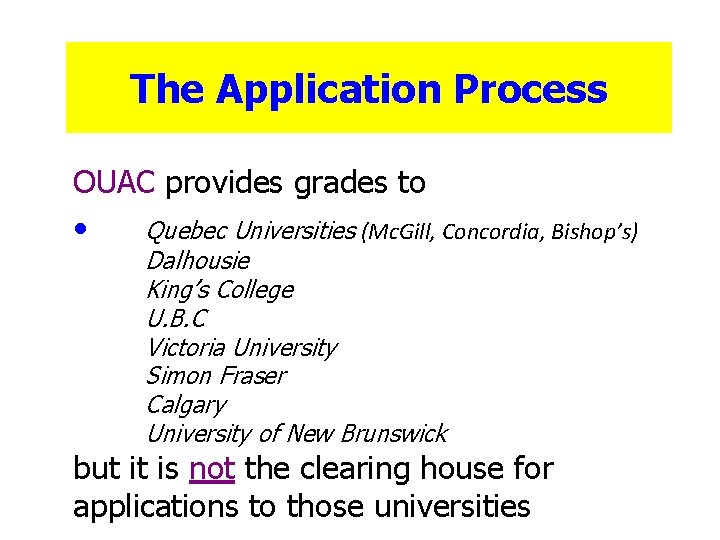 The Application Process

OUAC provides grades to

• Quebec Universities (McGill, Concordia, Bishop's)
Dalhousie
King's College
U.B.C
Victoria University
Simon Fraser
Calgary
University of New Brunswick

but it is not the clearing house for applications to those universities